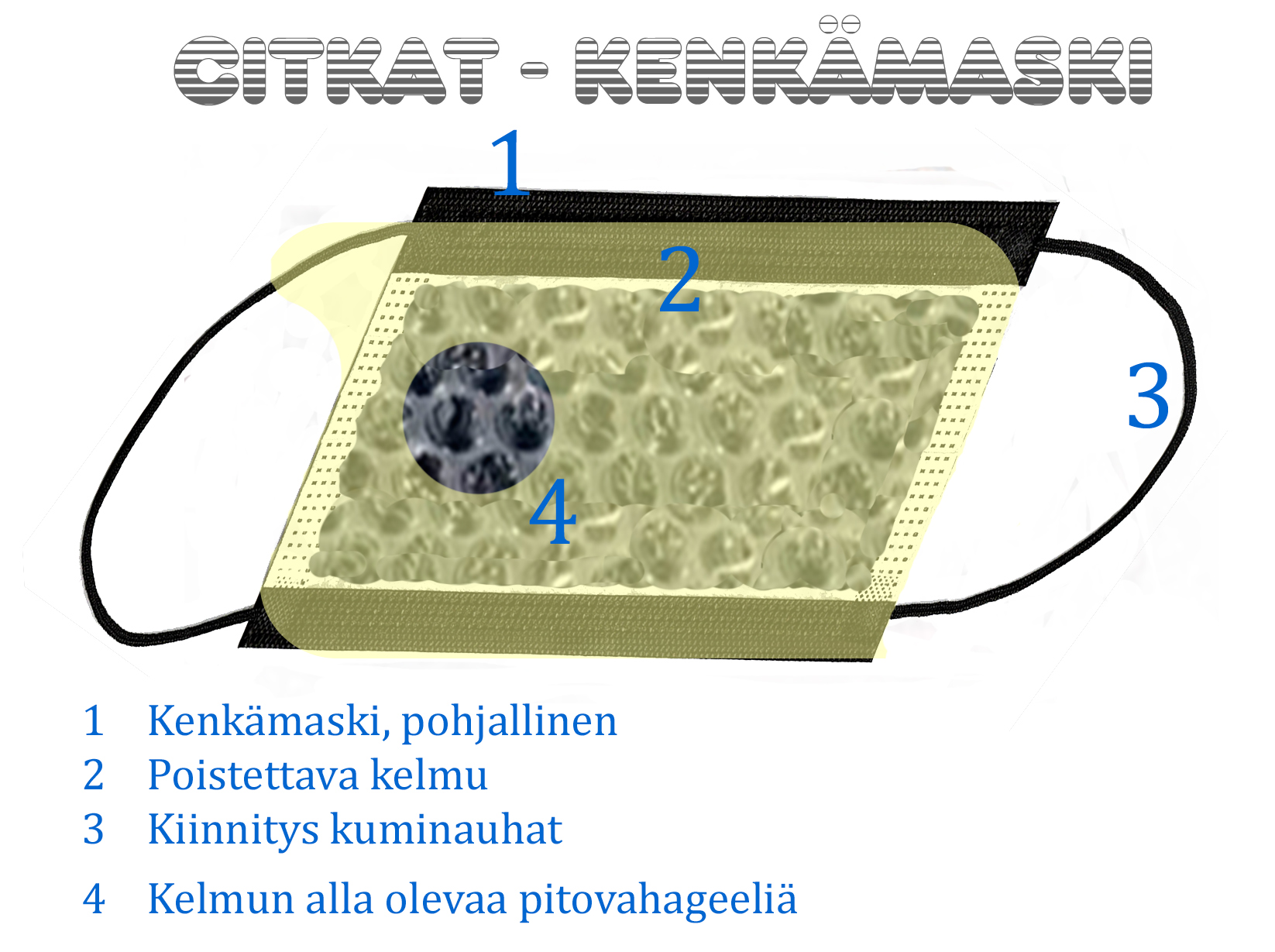 CITKAT - KENKÄMASKI

1

2

3

4

1 Kenkämaski, pohjallinen
2 Poistettava kelmu
3 Kiinnitys kuminauhat
4 Kelmun alla olevaa pitovahageeliä